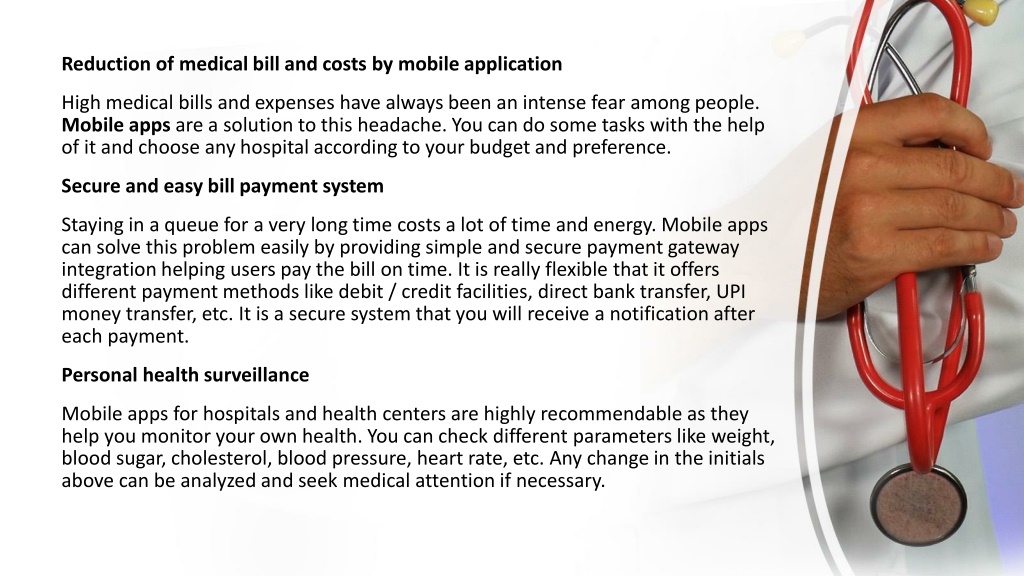 Reduction of medical bill and costs by mobile application

High medical bills and expenses have always been an intense fear among people. Mobile apps are a solution to this headache. You can do some tasks with the help of it and choose any hospital according to your budget and preference.

Secure and easy bill payment system

Staying in a queue for a very long time costs a lot of time and energy. Mobile apps can solve this problem easily by providing simple and secure payment gateway integration helping users pay the bill on time. It is really flexible that it offers different payment methods like debit / credit facilities, direct bank transfer, UPI money transfer, etc. It is a secure system that you will receive a notification after each payment.

Personal health surveillance

Mobile apps for hospitals and health centers are highly recommendable as they help you monitor your own health. You can check different parameters like weight, blood sugar, cholesterol, blood pressure, heart rate, etc. Any change in the initials above can be analyzed and seek medical attention if necessary.